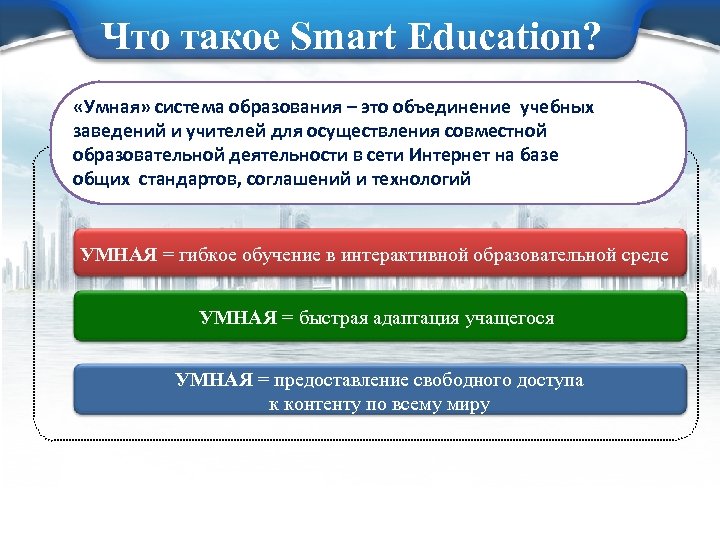 Что такое Smart Education?

«Умная» система образования – это объединение учебных заведений и учителей для осуществления совместной образовательной деятельности в сети Интернет на базе общих стандартов, соглашений и технологий

УМНАЯ = гибкое обучение в интерактивной образовательной среде

УМНАЯ = быстрая адаптация учащегося

УМНАЯ = предоставление свободного доступа к контенту по всему миру